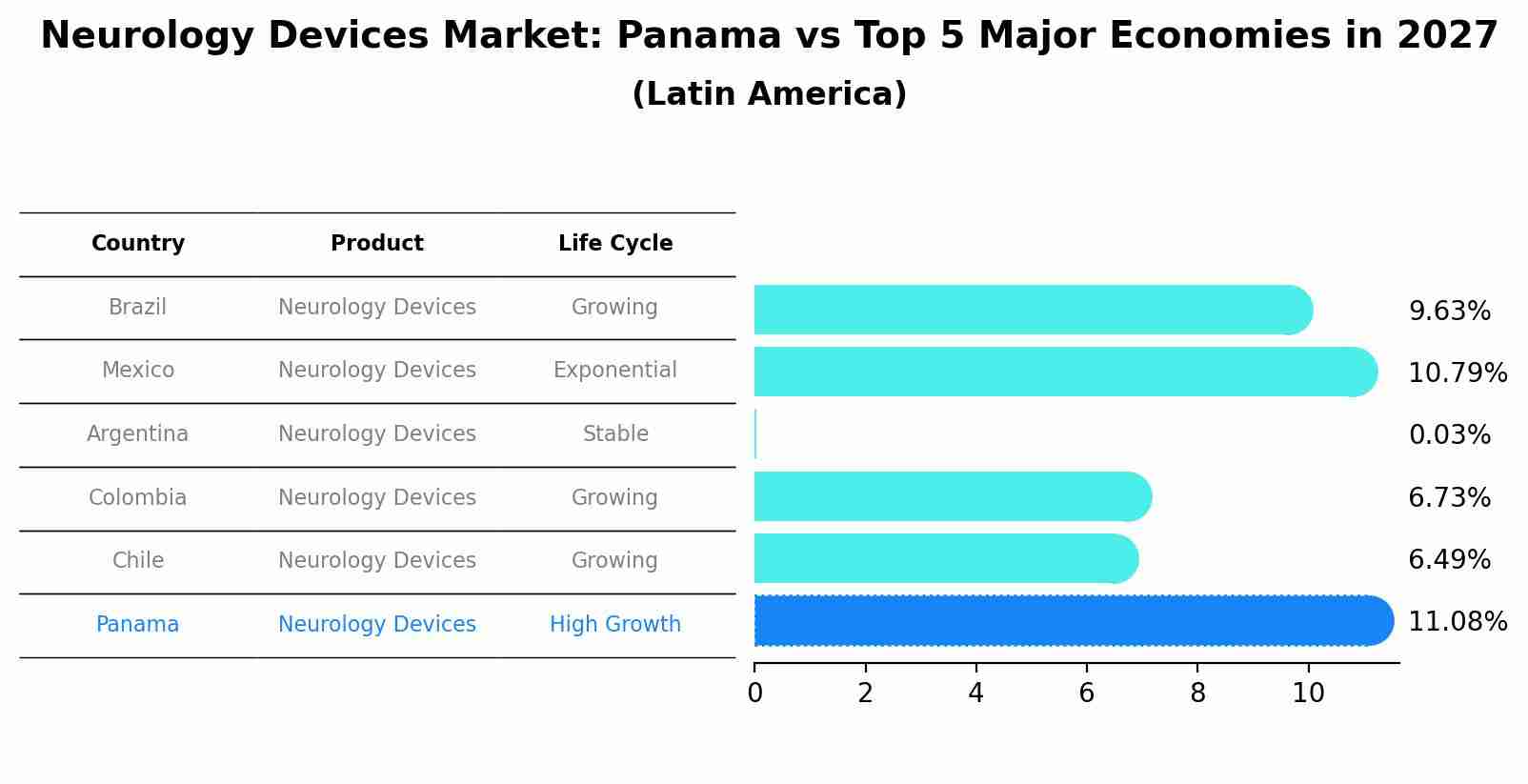 Neurology Devices Market: Panama vs Top 5 Major Economies in 2027
(Latin America)

| Country | Product | Life Cycle | |
|---|---|---|---|
| Brazil | Neurology Devices | Growing | 9.63% |
| Mexico | Neurology Devices | Exponential | 10.79% |
| Argentina | Neurology Devices | Stable | 0.03% |
| Colombia | Neurology Devices | Growing | 6.73% |
| Chile | Neurology Devices | Growing | 6.49% |
| Panama | Neurology Devices | High Growth | 11.08% |

0 2 4 6 8 10